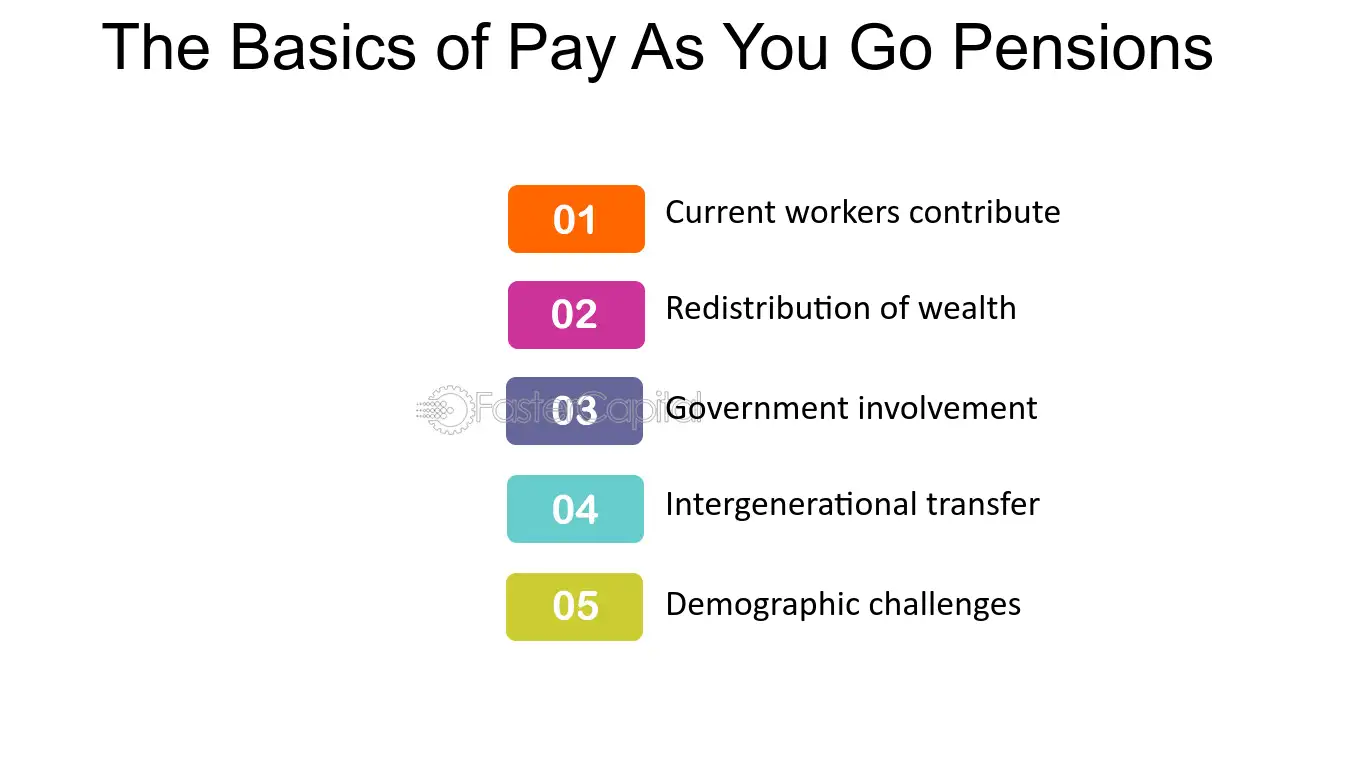 The Basics of Pay As You Go Pensions

01 Current workers contribute

02 Redistribution of wealth

03 Government involvement

04 Intergenerational transfer

05 Demographic challenges

FasterCapital